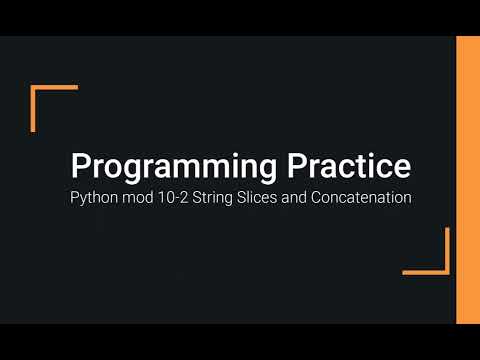 Programming Practice

Python mod 10-2 String Slices and Concatenation